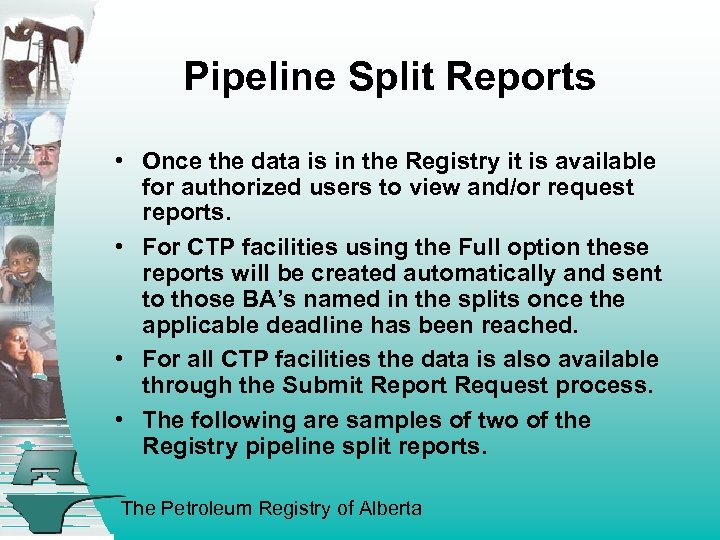 Pipeline Split Reports

• Once the data is in the Registry it is available for authorized users to view and/or request reports.

• For CTP facilities using the Full option these reports will be created automatically and sent to those BA's named in the splits once the applicable deadline has been reached.

• For all CTP facilities the data is also available through the Submit Report Request process.

• The following are samples of two of the Registry pipeline split reports.

The Petroleum Registry of Alberta